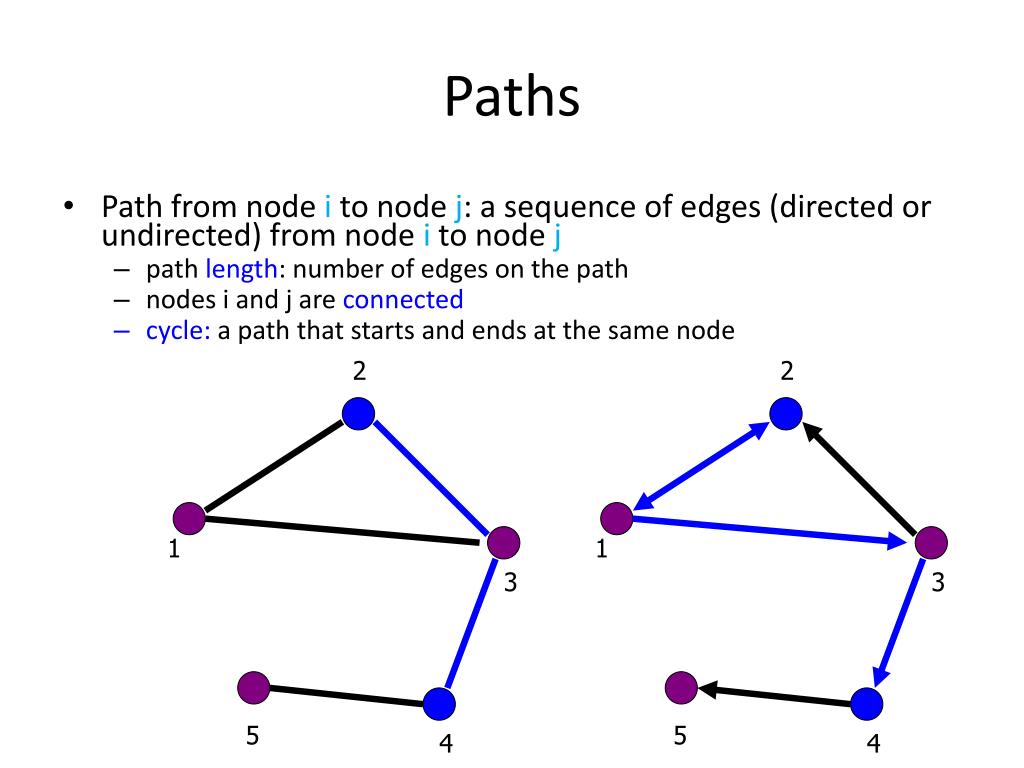 Paths

• Path from node i to node j: a sequence of edges (directed or undirected) from node i to node j

– path length: number of edges on the path

– nodes i and j are connected

– cycle: a path that starts and ends at the same node

2

1

3

5

4

2

1

3

5

4